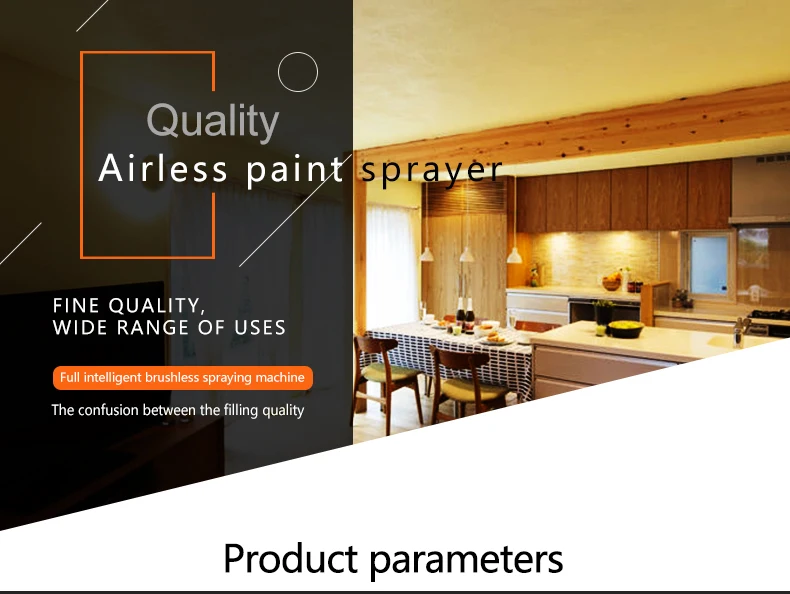 Quality
Airless paint sprayer

FINE QUALITY,
WIDE RANGE OF USES

Full intelligent brushless spraying machine

The confusion between the filling quality

Product parameters